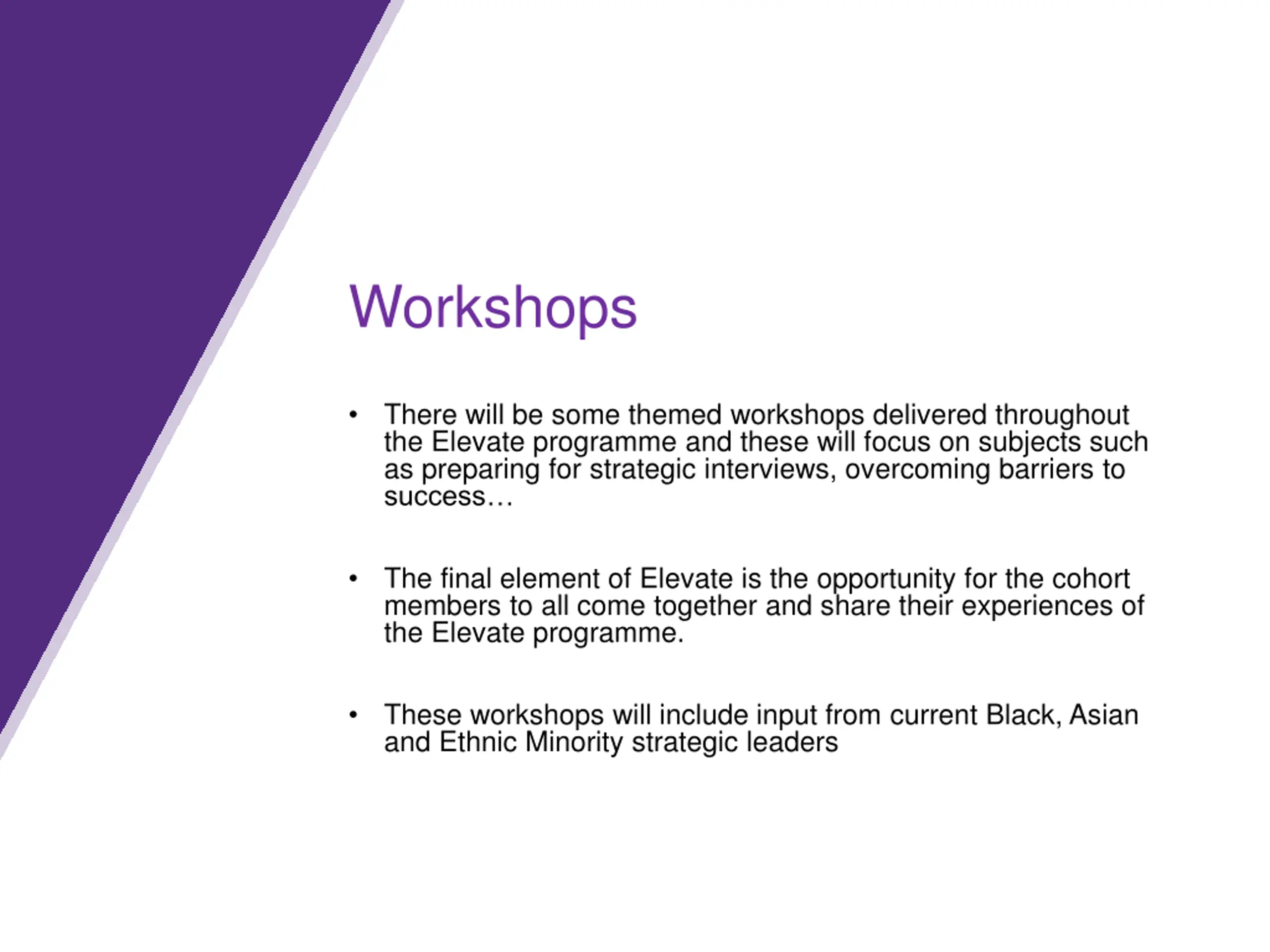 Workshops

• There will be some themed workshops delivered throughout the Elevate programme and these will focus on subjects such as preparing for strategic interviews, overcoming barriers to success…

• The final element of Elevate is the opportunity for the cohort members to all come together and share their experiences of the Elevate programme.

• These workshops will include input from current Black, Asian and Ethnic Minority strategic leaders